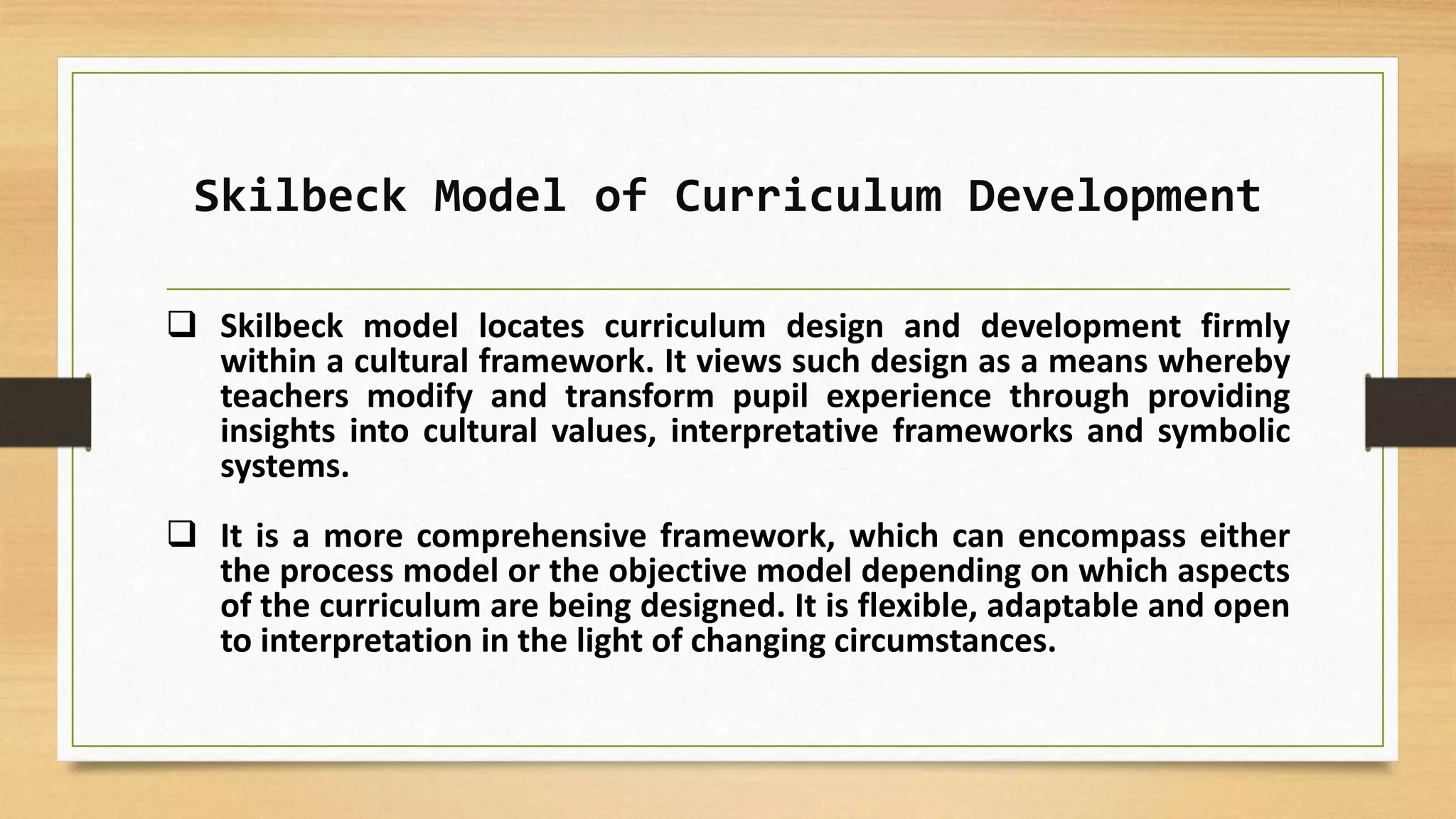 Skilbeck Model of Curriculum Development

❑ Skilbeck model locates curriculum design and development firmly within a cultural framework. It views such design as a means whereby teachers modify and transform pupil experience through providing insights into cultural values, interpretative frameworks and symbolic systems.

❑ It is a more comprehensive framework, which can encompass either the process model or the objective model depending on which aspects of the curriculum are being designed. It is flexible, adaptable and open to interpretation in the light of changing circumstances.